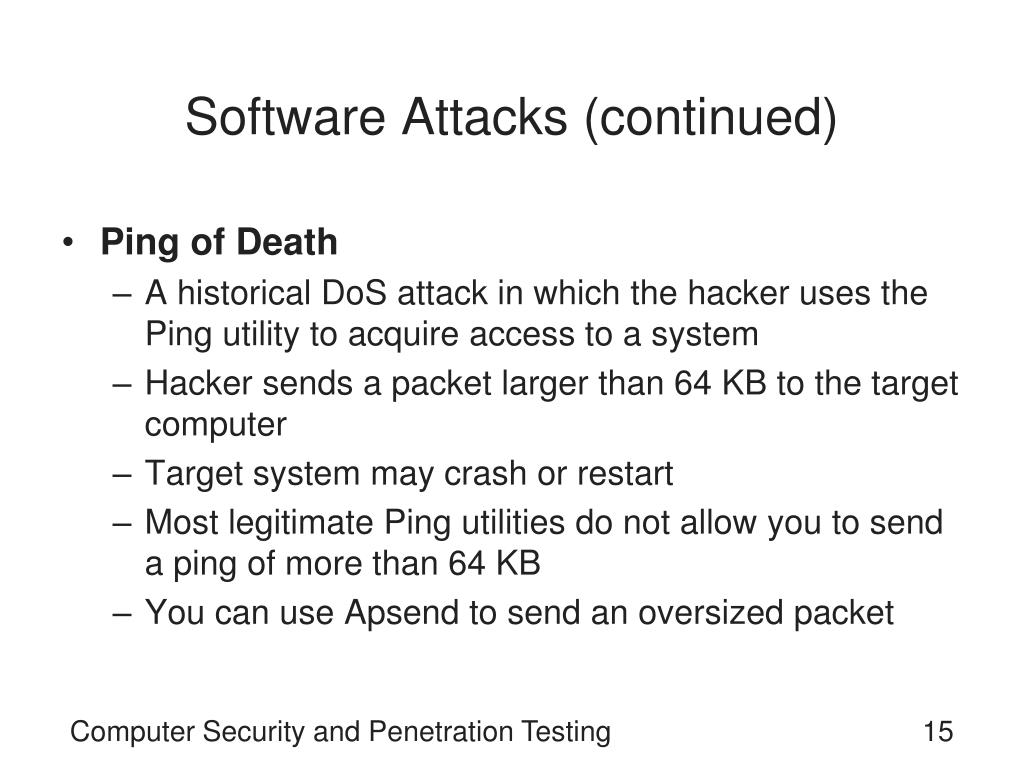 Software Attacks (continued)

• Ping of Death
– A historical DoS attack in which the hacker uses the Ping utility to acquire access to a system
– Hacker sends a packet larger than 64 KB to the target computer
– Target system may crash or restart
– Most legitimate Ping utilities do not allow you to send a ping of more than 64 KB
– You can use Apsend to send an oversized packet

Computer Security and Penetration Testing

15